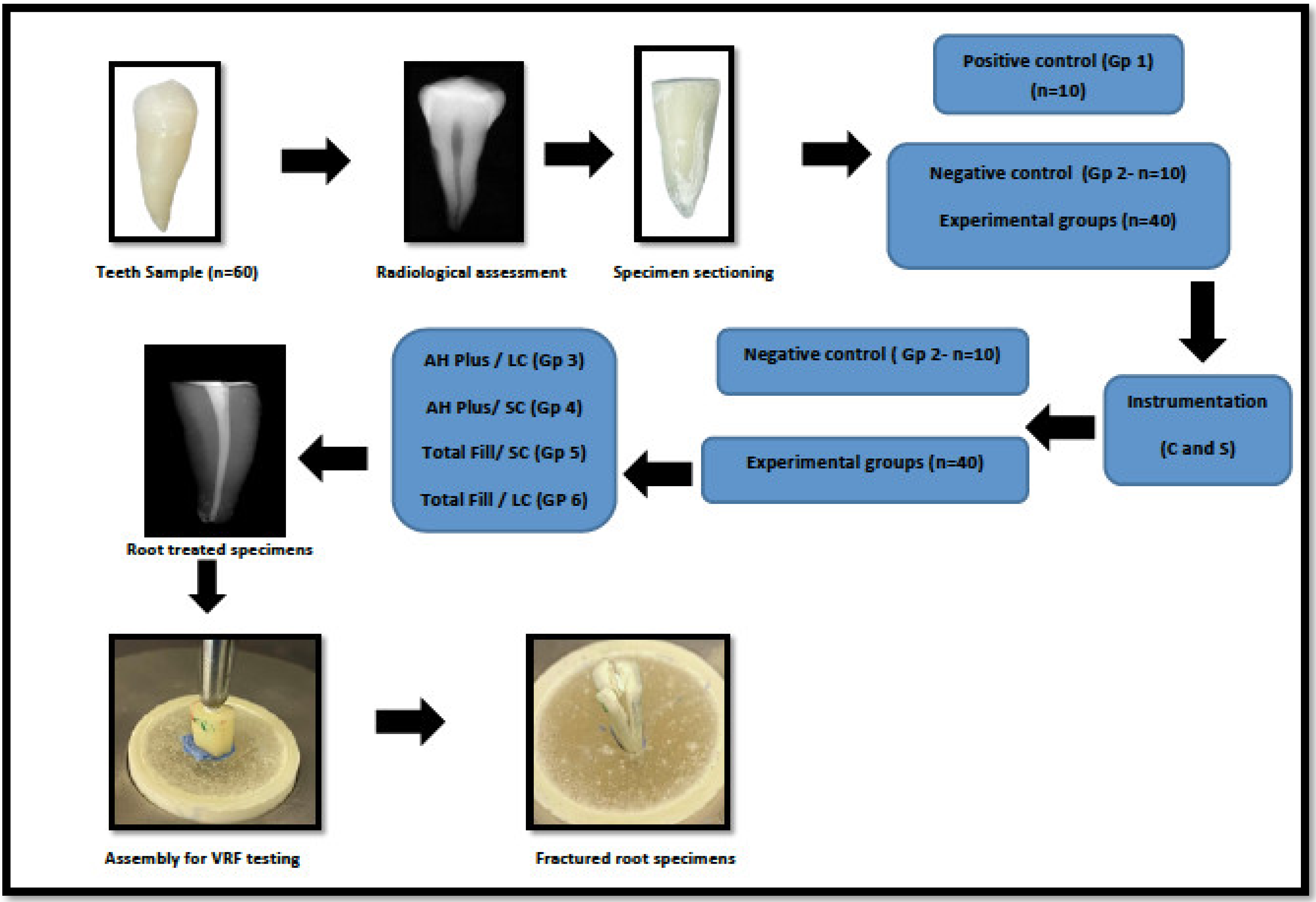 Teeth Sample (n=60)

Radiological assessment

Specimen sectioning

Positive control (Gp 1) (n=10)

Negative control (Gp 2- n=10)

Experimental groups (n=40)

Instrumentation

(C and S)

Negative control ( Gp 2- n=10)

Experimental groups (n=40)

AH Plus / LC (Gp 3)

AH Plus/ SC (Gp 4)

Total Fill/ SC (Gp 5)

Total Fill / LC (GP 6)

Root treated specimens

Assembly for VRF testing

Fractured root specimens